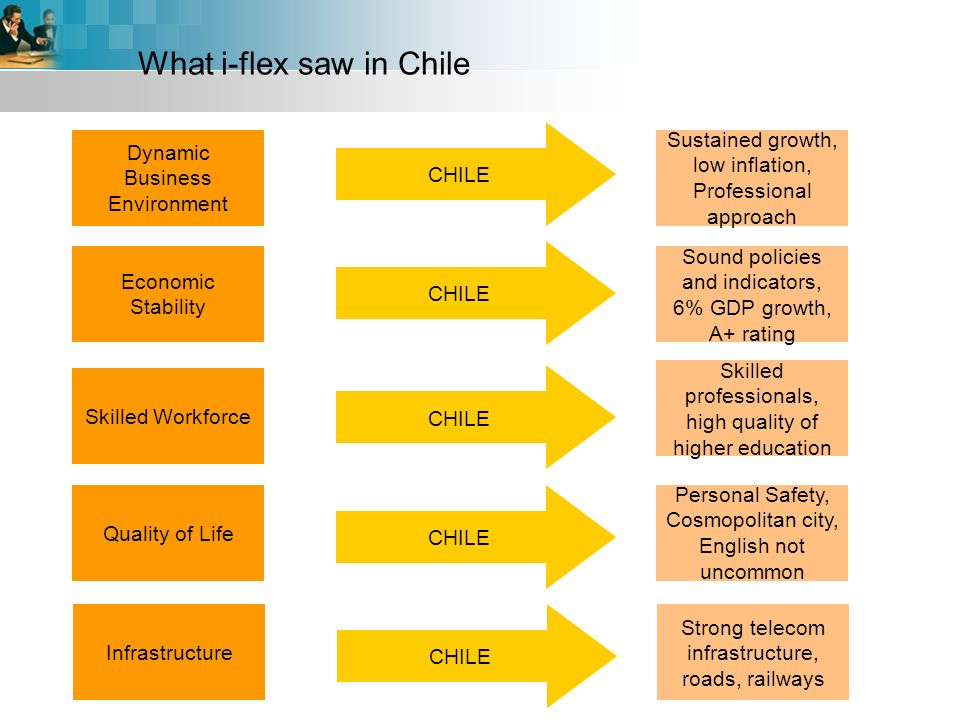 What i-flex saw in Chile

Dynamic Business Environment

CHILE

Sustained growth, low inflation, Professional approach

Economic Stability

CHILE

Sound policies and indicators, 6% GDP growth, A+ rating

Skilled Workforce

CHILE

Skilled professionals, high quality of higher education

Quality of Life

CHILE

Personal Safety, Cosmopolitan city, English not uncommon

Infrastructure

CHILE

Strong telecom infrastructure, roads, railways